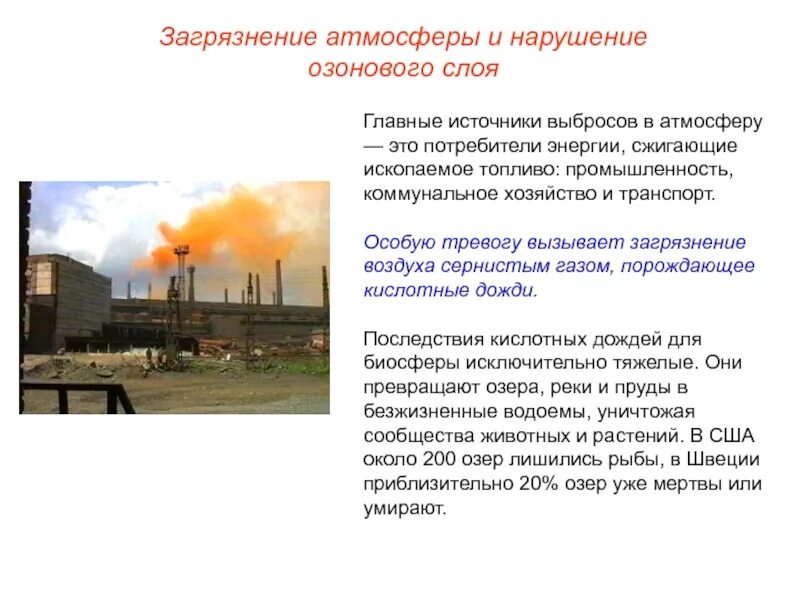 Загрязнение атмосферы и нарушение озонового слоя

Главные источники выбросов в атмосферу — это потребители энергии, сжигающие ископаемое топливо: промышленность, коммунальное хозяйство и транспорт.

Особую тревогу вызывает загрязнение воздуха сернистым газом, порождающее кислотные дожди.

Последствия кислотных дождей для биосферы исключительно тяжелые. Они превращают озера, реки и пруды в безжизненные водоемы, уничтожая сообщества животных и растений. В США около 200 озер лишились рыбы, в Швеции приблизительно 20% озер уже мертвы или умирают.